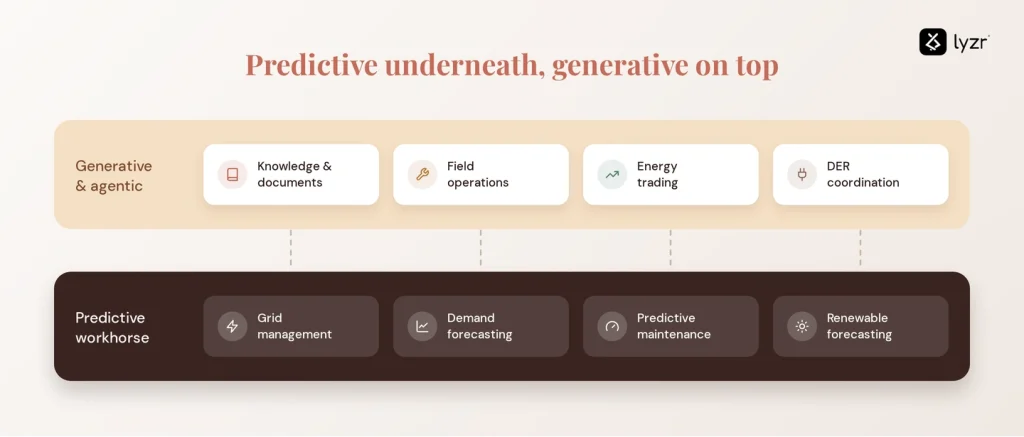 lyzr

Predictive underneath, generative on top

Generative & agentic

Knowledge & documents

Field operations

Energy trading

DER coordination

Predictive workhorse

Grid management

Demand forecasting

Predictive maintenance

Renewable forecasting